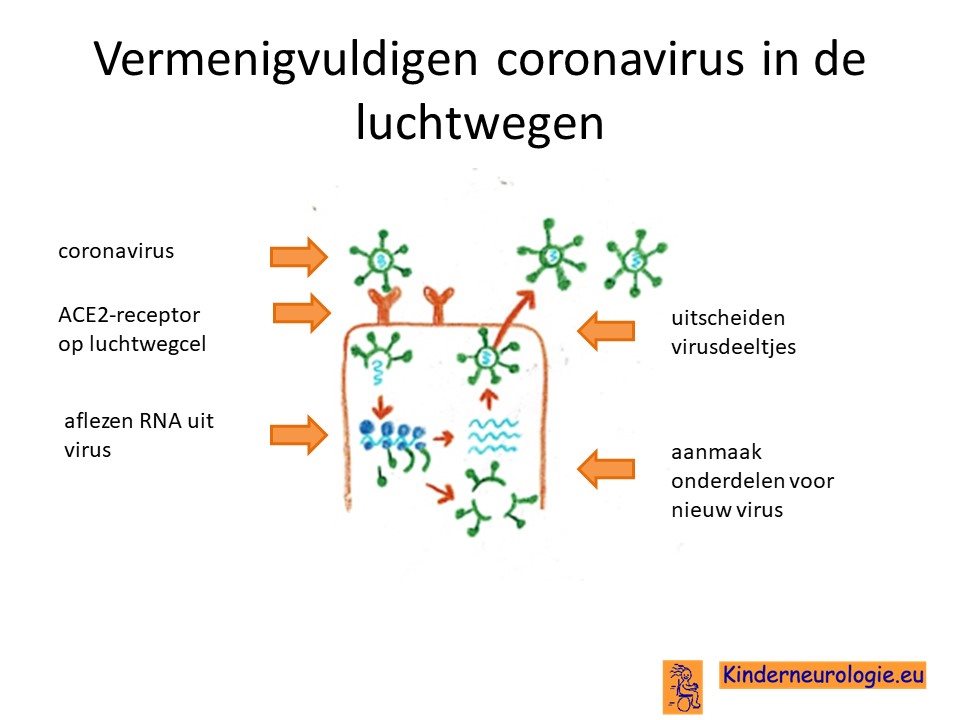 Vermenigvuldigen coronavirus in de luchtwegen

coronavirus

ACE2-receptor op luchtwegcel

aflezen RNA uit virus

uitscheiden virusdeeltjes

aanmaak onderdelen voor nieuw virus

Kinderneurologie.eu